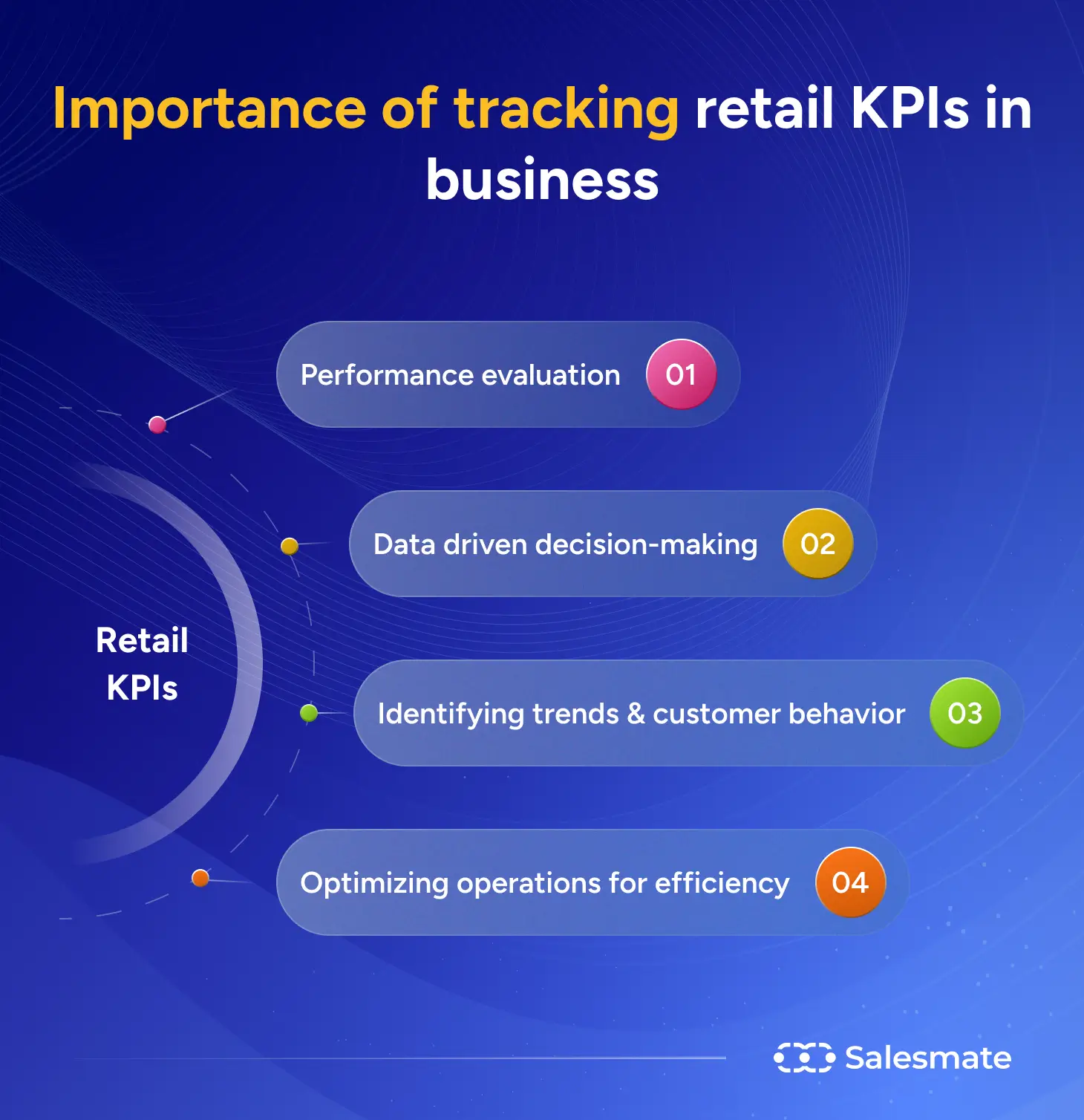 Importance of tracking retail KPIs in business

Retail KPIs

Performance evaluation 01

Data driven decision-making 02

Identifying trends & customer behavior 03

Optimizing operations for efficiency 04

Salesmate